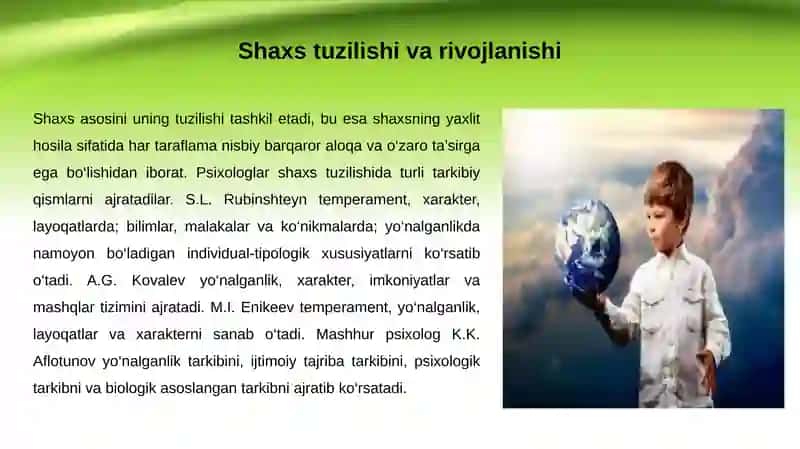 Shaxs tuzilishi va rivojlanishi

Shaxs asosini uning tuzilishi tashkil etadi, bu esa shaxsning yaxlit hosila sifatida har taraflama nisbiy barqaror aloqa va o'zaro ta'sirga ega bo'lishidan iborat. Psixologlar shaxs tuzilishida turli tarkibiy qismlarni ajratadilar. S.L. Rubinshteyn temperament, xarakter, layoqatlarda; bilimlar, malakalar va ko'nikmalarda; yo'nalganlikda namoyon bo'ladigan individual-tipologik xususiyatlarni ko'rsatib o'tadi. A.G. Kovalev yo'nalganlik, xarakter, imkoniyatlar va mashqlar tizimini ajratadi. M.I. Enikeev temperament, yo'nalganlik, layoqatlar va xarakterni sanab o'tadi. Mashhur psixolog K.K. Aflotunov yo'nalganlik tarkibini, ijtimoiy tajriba tarkibini, psixologik tarkibni va biologik asoslangan tarkibni ajratib ko'rsatadi.